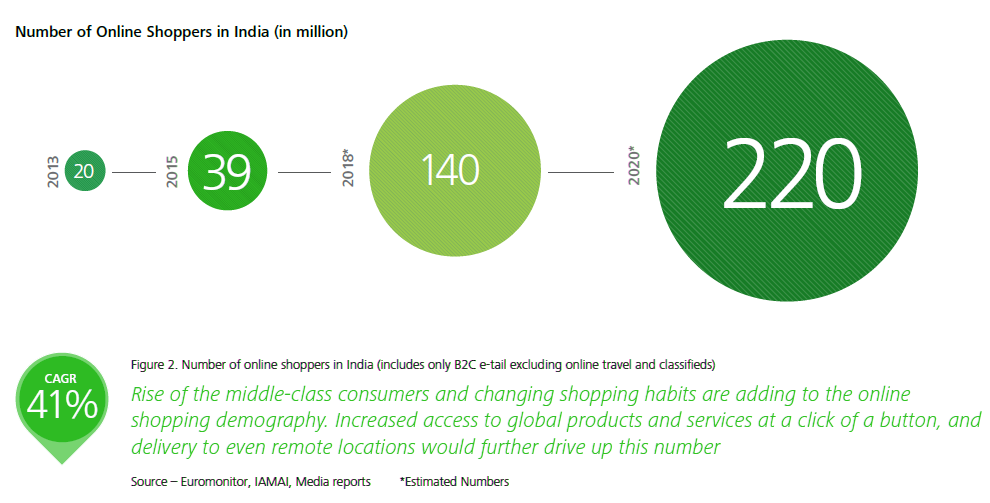 Number of Online Shoppers in India (in million)

2013 20

2015 39

2018* 140

2020* 220

CAGR 41%

Figure 2. Number of online shoppers in India (includes only B2C e-tail excluding online travel and classifieds)

Rise of the middle-class consumers and changing shopping habits are adding to the online shopping demography. Increased access to global products and services at a click of a button, and delivery to even remote locations would further drive up this number

Source – Euromonitor, IAMAI, Media reports *Estimated Numbers